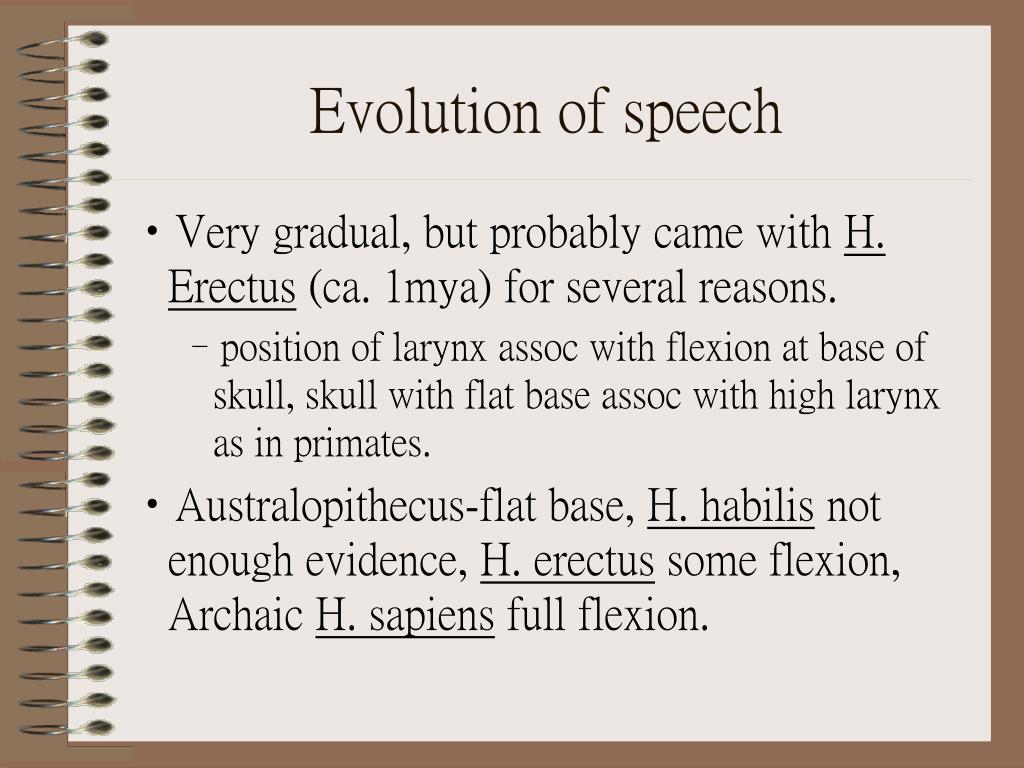 Evolution of speech

• Very gradual, but probably came with H. Erectus (ca. 1mya) for several reasons.

– position of larynx assoc with flexion at base of skull, skull with flat base assoc with high larynx as in primates.

• Australopithecus-flat base, H. habilis not enough evidence, H. erectus some flexion, Archaic H. sapiens full flexion.